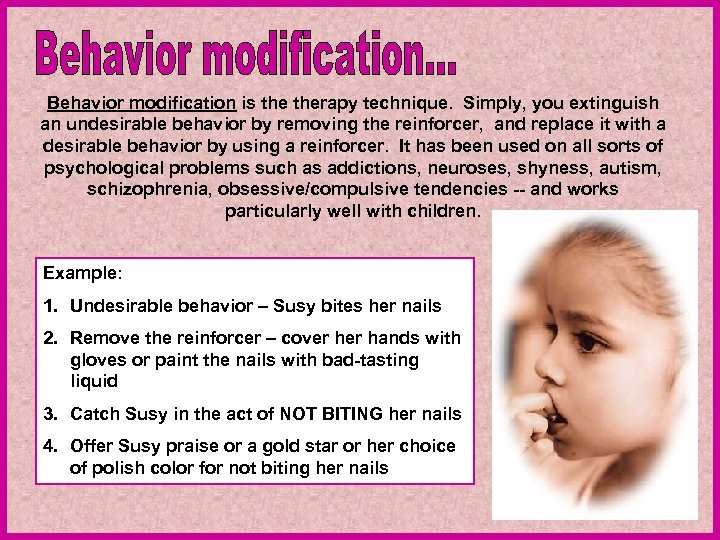 Behavior modification...

Behavior modification is the therapy technique. Simply, you extinguish an undesirable behavior by removing the reinforcer, and replace it with a desirable behavior by using a reinforcer. It has been used on all sorts of psychological problems such as addictions, neuroses, shyness, autism, schizophrenia, obsessive/compulsive tendencies -- and works particularly well with children.

Example:

1. Undesirable behavior – Susy bites her nails

2. Remove the reinforcer – cover her hands with gloves or paint the nails with bad-tasting liquid

3. Catch Susy in the act of NOT BITING her nails

4. Offer Susy praise or a gold star or her choice of polish color for not biting her nails